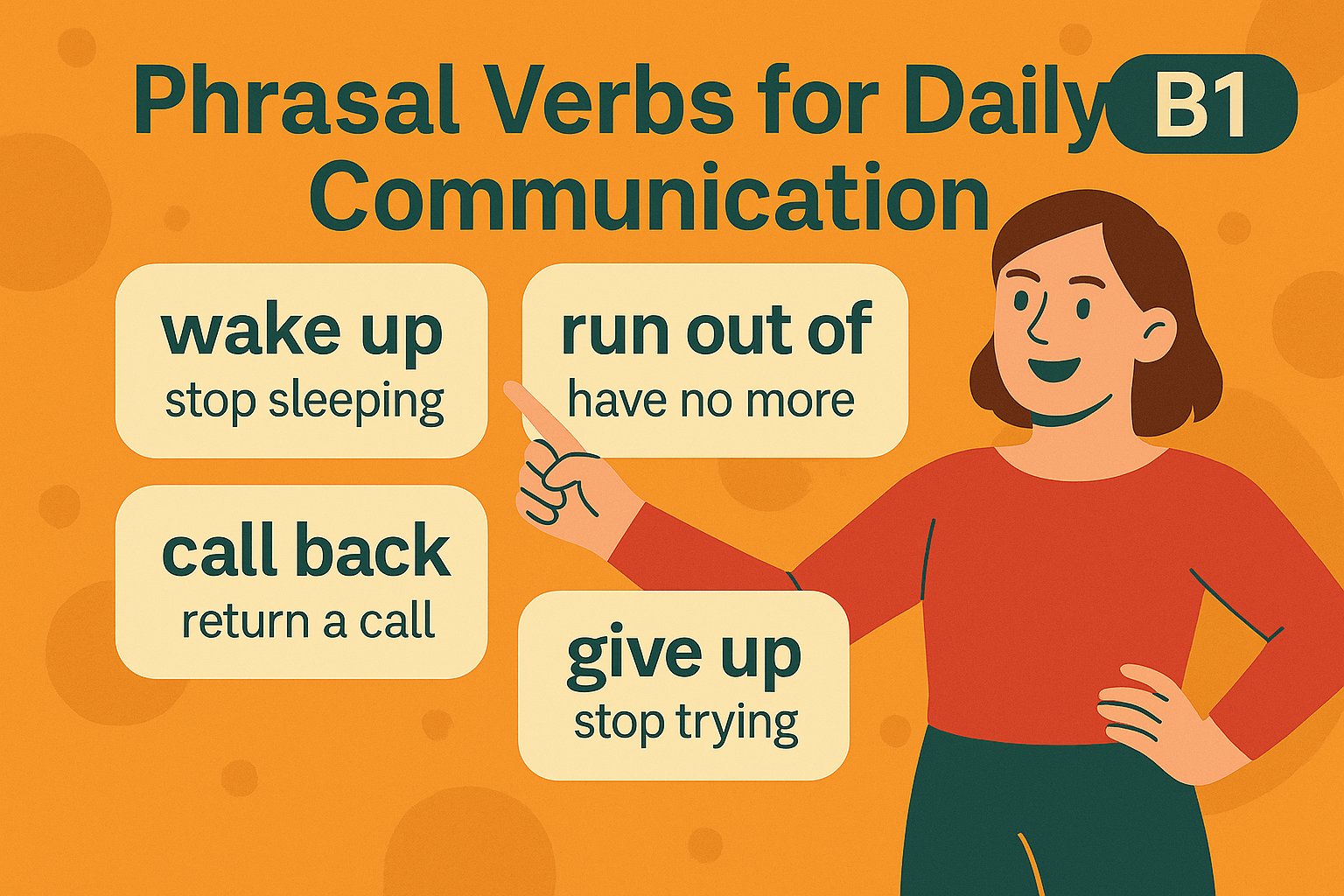 Phrasal Verbs for Daily Communication B1

wake up
stop sleeping

run out of
have no more

call back
return a call

give up
stop trying